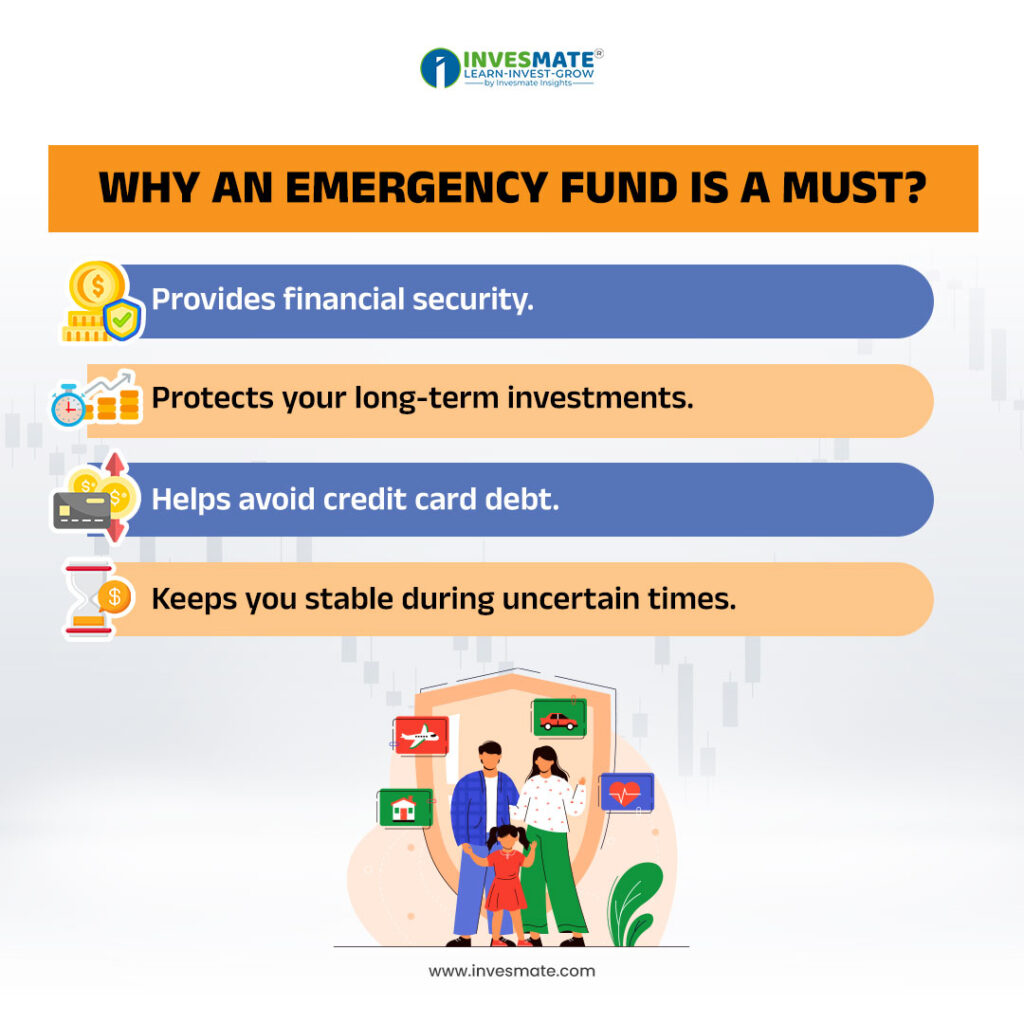 INVESMATE®
LEARN-INVEST-GROW
by Invesmate Insights

WHY AN EMERGENCY FUND IS A MUST?

Provides financial security.

Protects your long-term investments.

Helps avoid credit card debt.

Keeps you stable during uncertain times.

www.invesmate.com